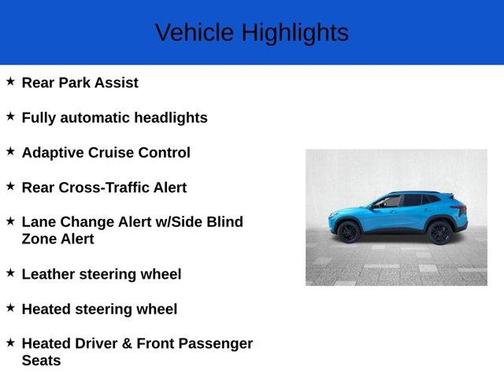 Vehicle Highlights

★ Rear Park Assist

★ Fully automatic headlights

★ Adaptive Cruise Control

★ Rear Cross-Traffic Alert

★ Lane Change Alert w/Side Blind Zone Alert

★ Leather steering wheel

★ Heated steering wheel

★ Heated Driver & Front Passenger Seats